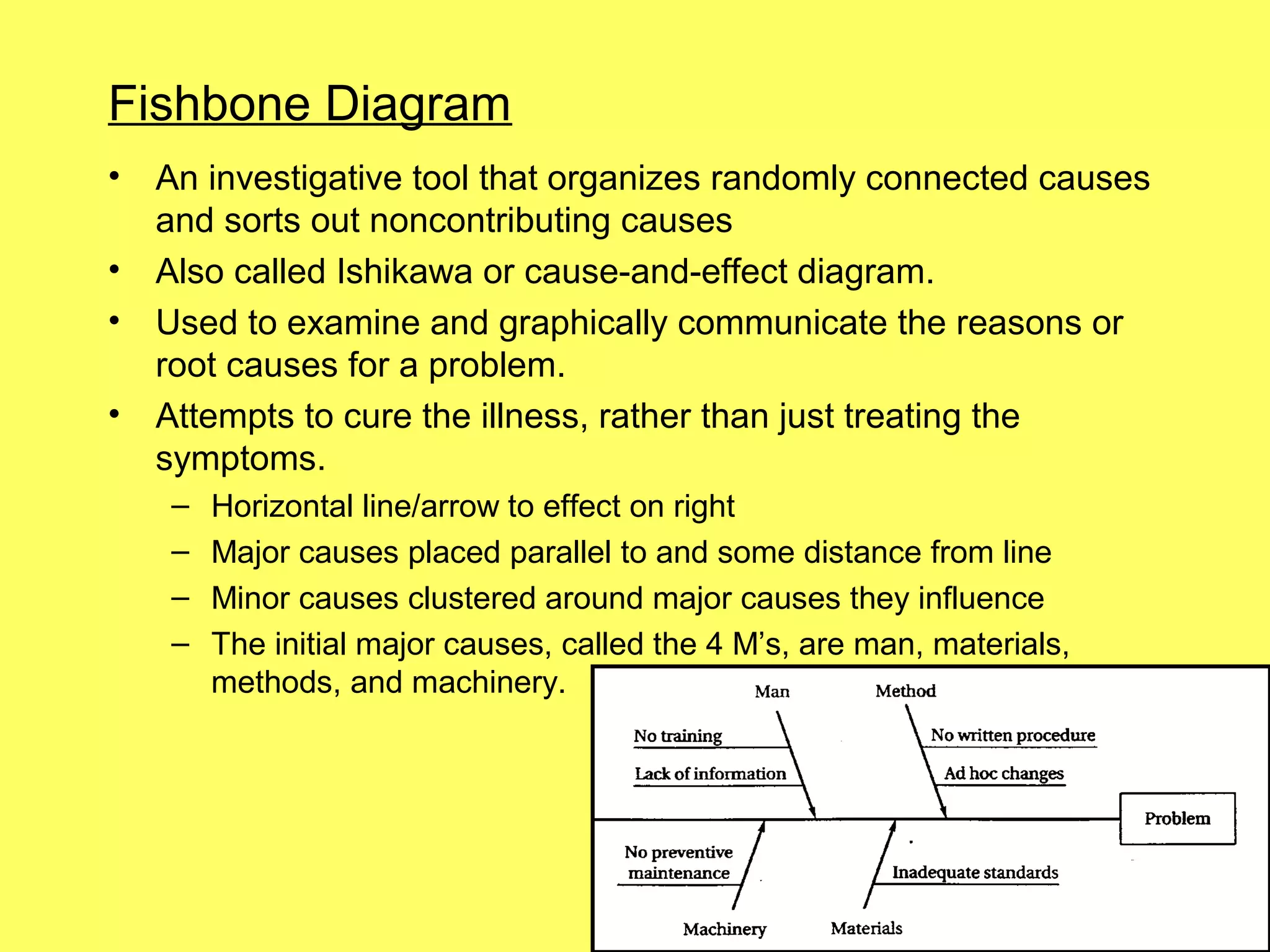 Fishbone Diagram

• An investigative tool that organizes randomly connected causes and sorts out noncontributing causes
• Also called Ishikawa or cause-and-effect diagram.
• Used to examine and graphically communicate the reasons or root causes for a problem.
• Attempts to cure the illness, rather than just treating the symptoms.
– Horizontal line/arrow to effect on right
– Major causes placed parallel to and some distance from line
– Minor causes clustered around major causes they influence
– The initial major causes, called the 4 M's, are man, materials, methods, and machinery.

Man
Method
No training
Lack of information
No written procedure
Ad hoc changes
Problem
No preventive maintenance
Inadequate standards
Machinery
Materials